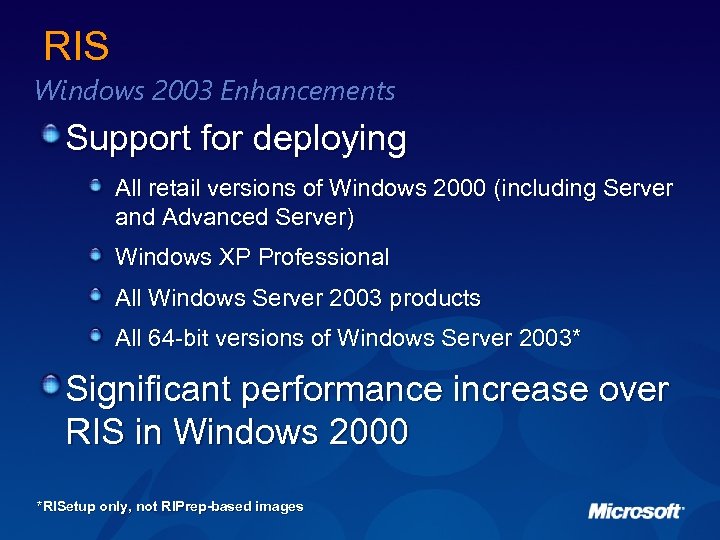 RIS

Windows 2003 Enhancements

Support for deploying

All retail versions of Windows 2000 (including Server and Advanced Server)

Windows XP Professional

All Windows Server 2003 products

All 64-bit versions of Windows Server 2003*

Significant performance increase over RIS in Windows 2000

*RISetup only, not RIPrep-based images

Microsoft